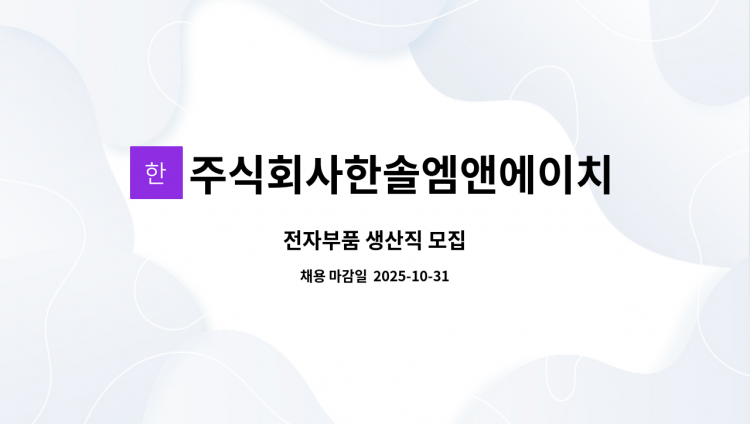 한 주식회사한솔엠앤에이치

전자부품 생산직 모집

채용 마감일 2025-10-31